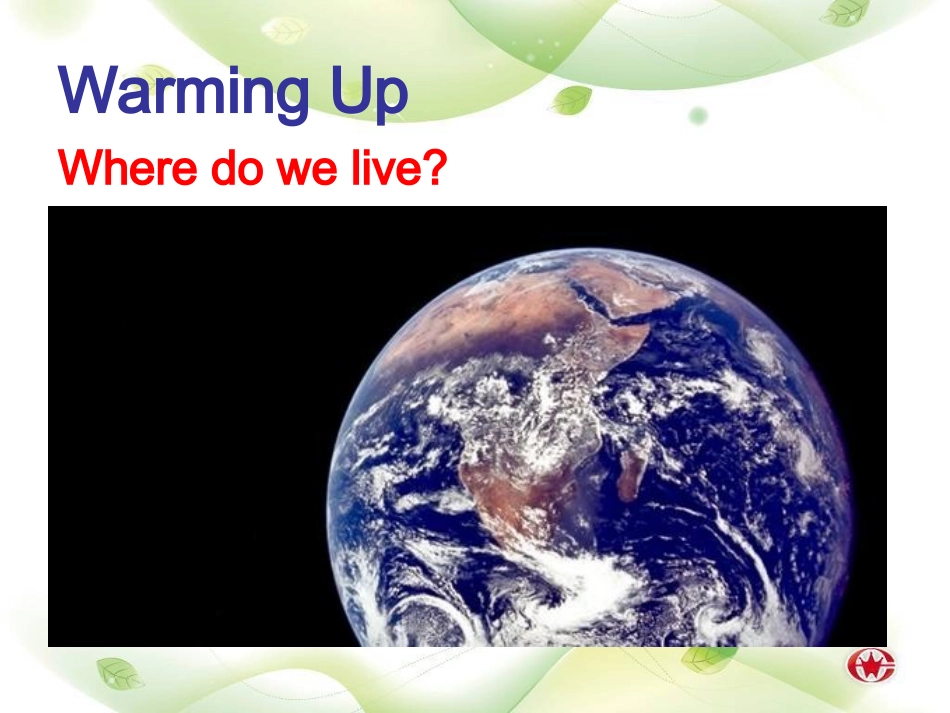 Warming Up

Where do we live?